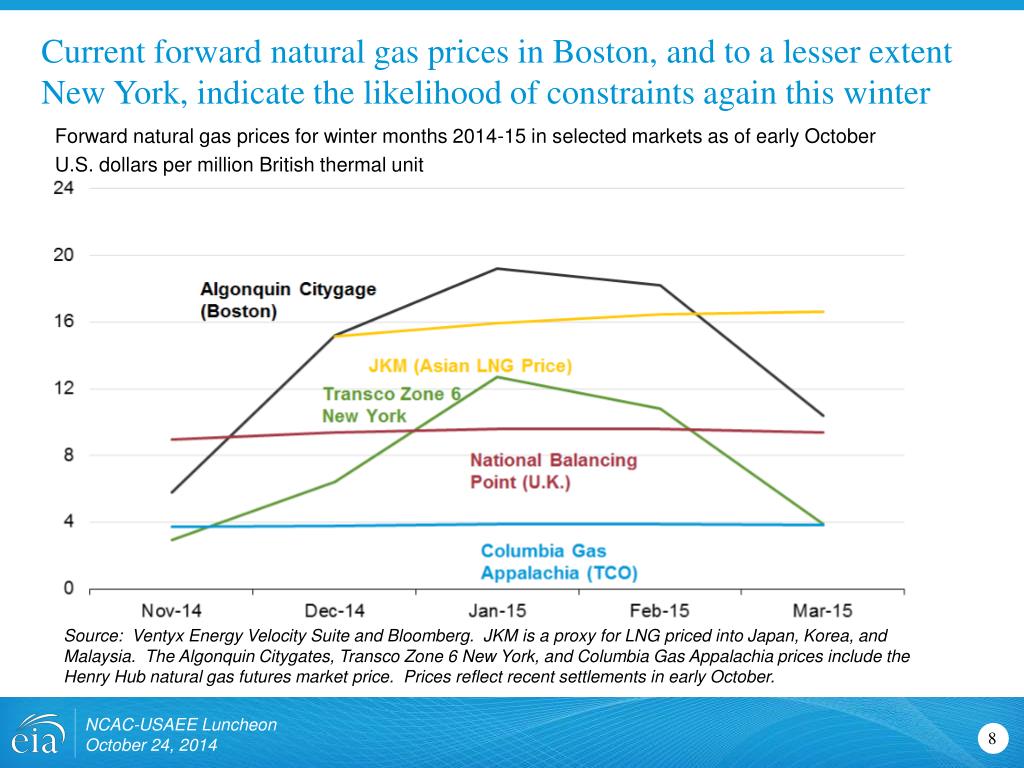 Current forward natural gas prices in Boston, and to a lesser extent New York, indicate the likelihood of constraints again this winter

Forward natural gas prices for winter months 2014-15 in selected markets as of early October
U.S. dollars per million British thermal unit

24
20
16
12
8
4
0

Algonquin Citygage (Boston)
JKM (Asian LNG Price)
Transco Zone 6 New York
National Balancing Point (U.K.)
Columbia Gas Appalachia (TCO)

Nov-14
Dec-14
Jan-15
Feb-15
Mar-15

Source: Ventyx Energy Velocity Suite and Bloomberg. JKM is a proxy for LNG priced into Japan, Korea, and Malaysia. The Algonquin Citygates, Transco Zone 6 New York, and Columbia Gas Appalachia prices include the Henry Hub natural gas futures market price. Prices reflect recent settlements in early October.

eia
NCAC-USAEE Luncheon
October 24, 2014
8